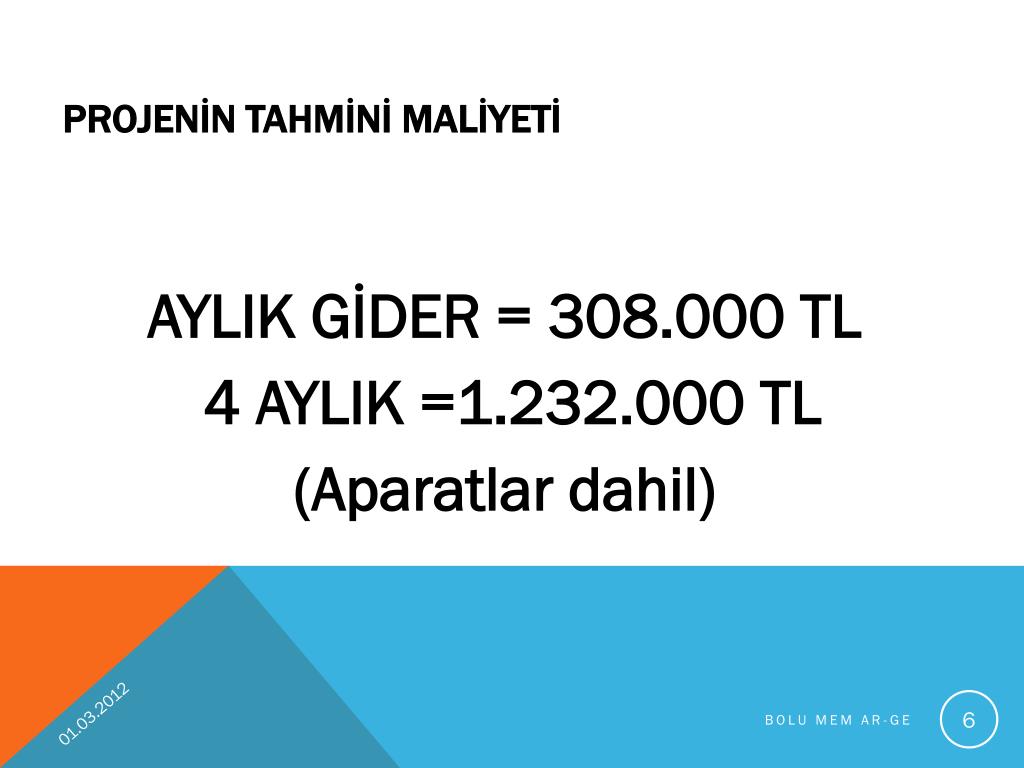 PROJENİN TAHMİNİ MALİYETİ

AYLIK GİDER = 308.000 TL
4 AYLIK =1.232.000 TL
(Aparatlar dahil)

01.03.2012

BOLU MEM AR-GE

6